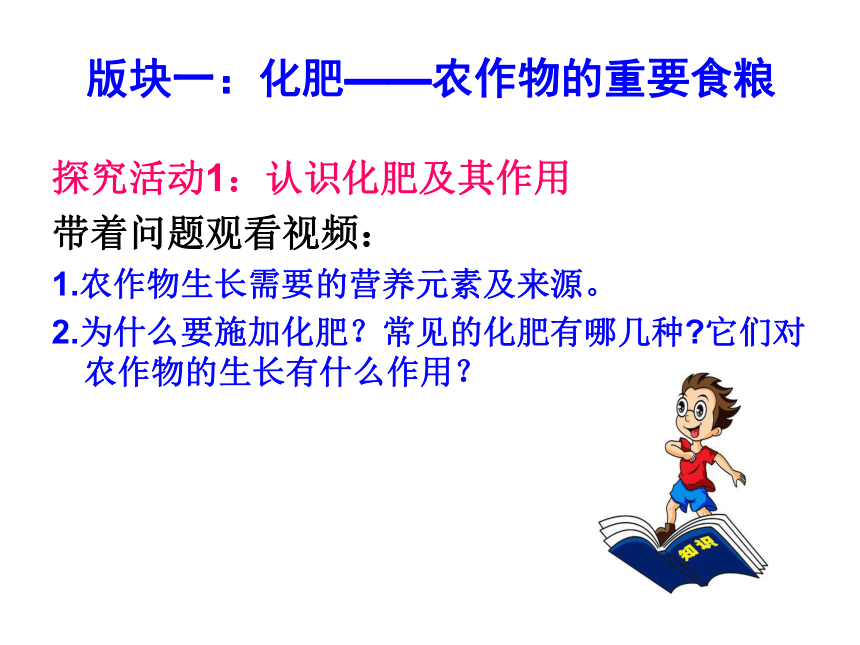 版块一：化肥——农作物的重要食粮

探究活动1：认识化肥及其作用

带着问题观看视频：

1.农作物生长需要的营养元素及来源。

2.为什么要施加化肥？常见的化肥有哪几种?它们对农作物的生长有什么作用？

知识